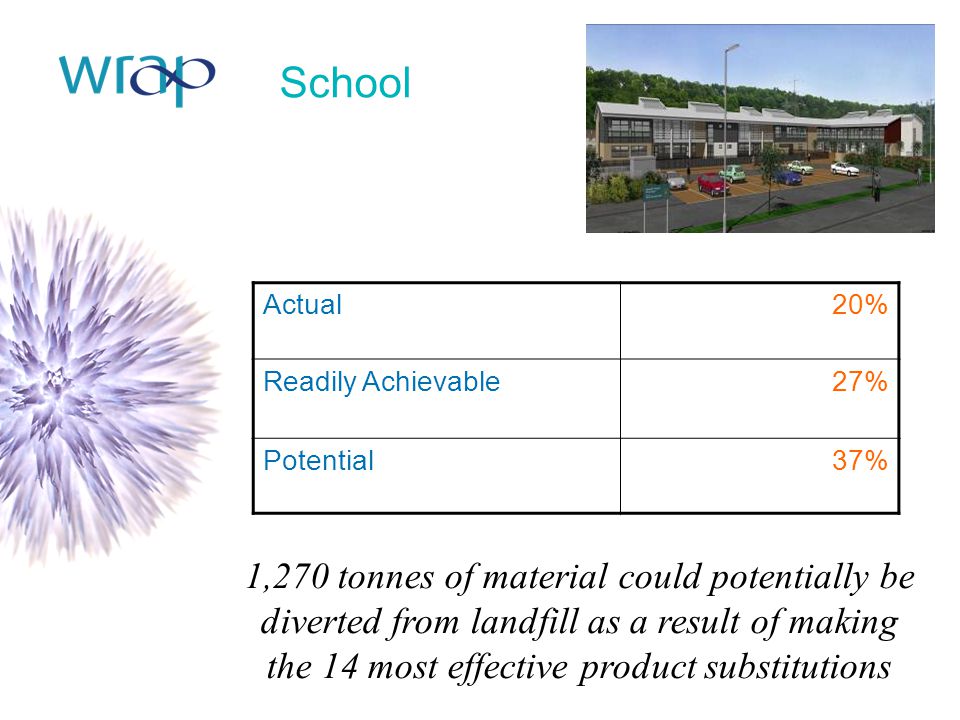 wrap

School

| Actual | 20% |
|---|---|
| Readily Achievable | 27% |
| Potential | 37% |

1,270 tonnes of material could potentially be diverted from landfill as a result of making the 14 most effective product substitutions